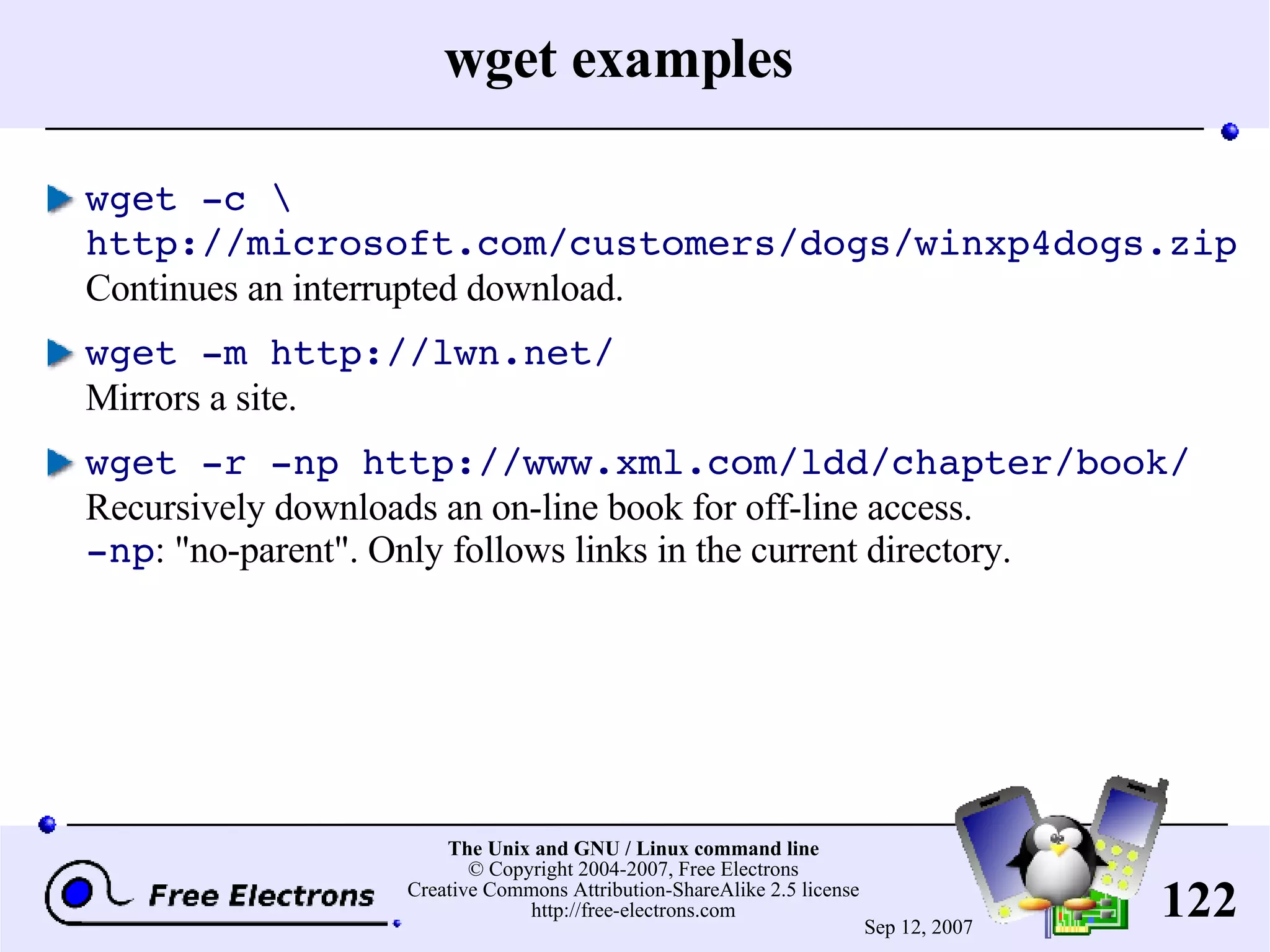 wget examples

wget -c \
http://microsoft.com/customers/dogs/winxp4dogs.zip
Continues an interrupted download.

wget -m http://lwn.net/
Mirrors a site.

wget -r -np http://www.xml.com/ldd/chapter/book/
Recursively downloads an on-line book for off-line access.
-np: "no-parent". Only follows links in the current directory.

Free Electrons

The Unix and GNU / Linux command line
© Copyright 2004-2007, Free Electrons
Creative Commons Attribution-ShareAlike 2.5 license
http://free-electrons.com

Sep 12, 2007

122